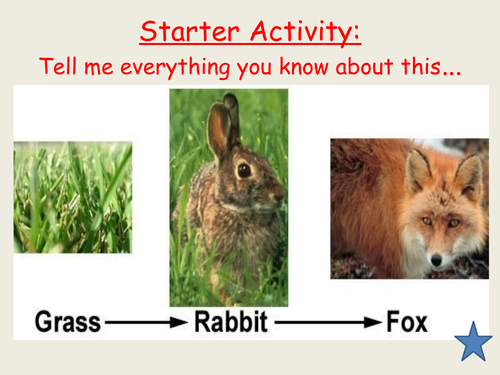 Starter Activity:

Tell me everything you know about this...

Grass → Rabbit → Fox